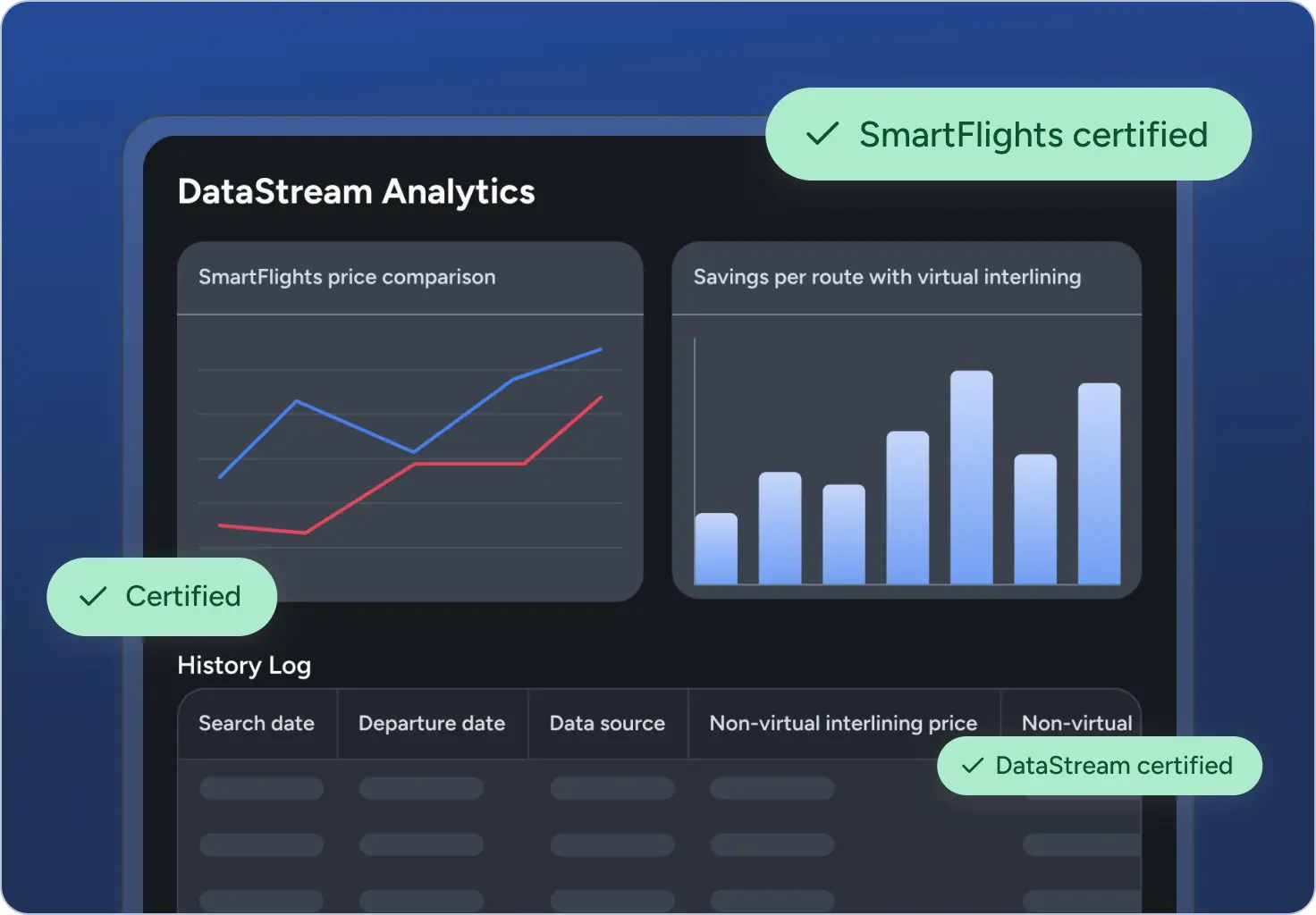 SmartFlights certified

DataStream Analytics

SmartFlights price comparison

Savings per route with virtual interlining

Certified

History Log

| Search date | Departure date | Data source | Non-virtual interlining price | Non-virtual |
|---|---|---|---|---|

DataStream certified